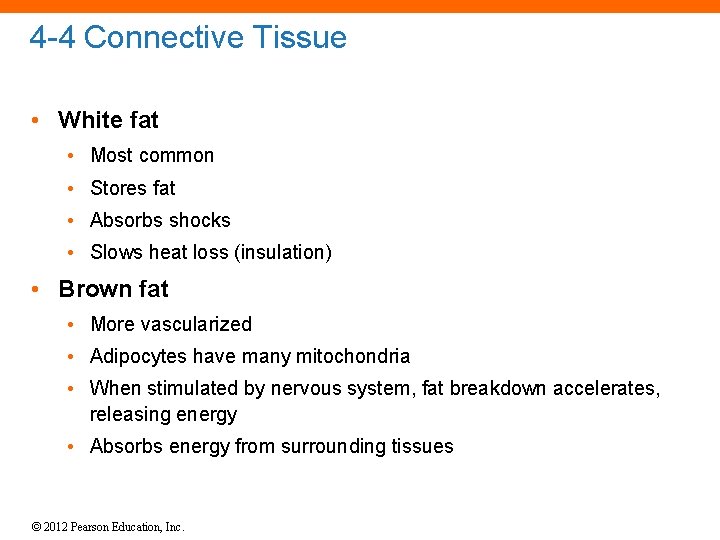 4-4 Connective Tissue

• White fat
 • Most common
 • Stores fat
 • Absorbs shocks
 • Slows heat loss (insulation)

• Brown fat
 • More vascularized
 • Adipocytes have many mitochondria
 • When stimulated by nervous system, fat breakdown accelerates, releasing energy
 • Absorbs energy from surrounding tissues

© 2012 Pearson Education, Inc.